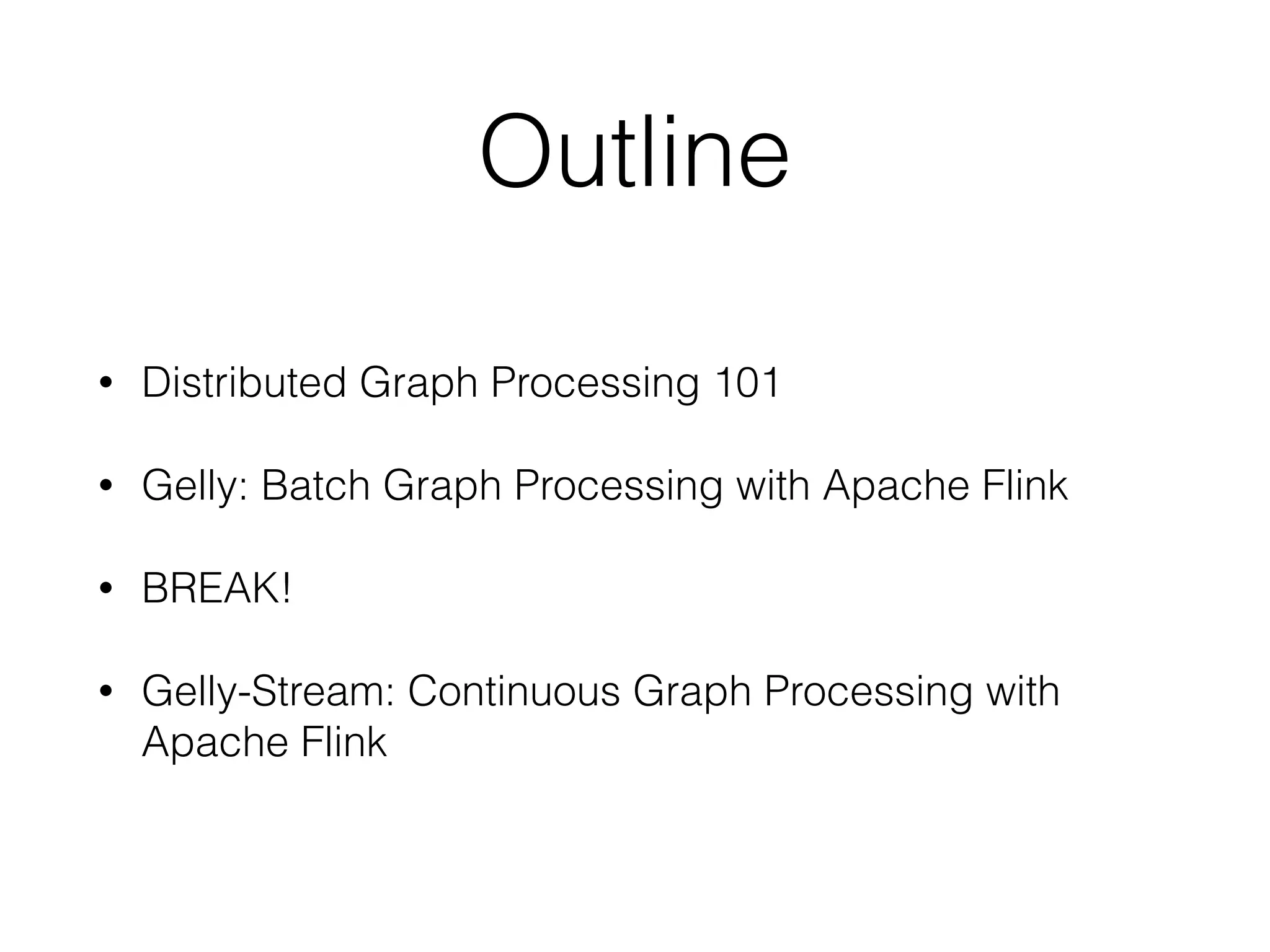 Outline

• Distributed Graph Processing 101

• Gelly: Batch Graph Processing with Apache Flink

• BREAK!

• Gelly-Stream: Continuous Graph Processing with Apache Flink